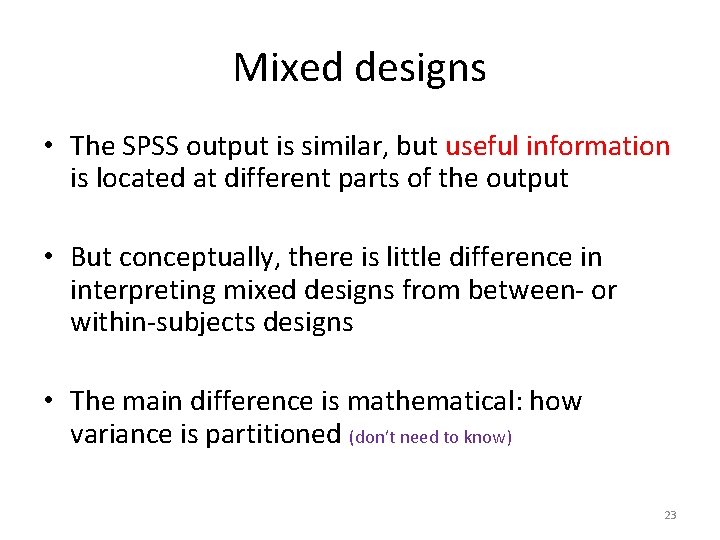 Mixed designs

• The SPSS output is similar, but useful information is located at different parts of the output

• But conceptually, there is little difference in interpreting mixed designs from between- or within-subjects designs

• The main difference is mathematical: how variance is partitioned (don't need to know)

23